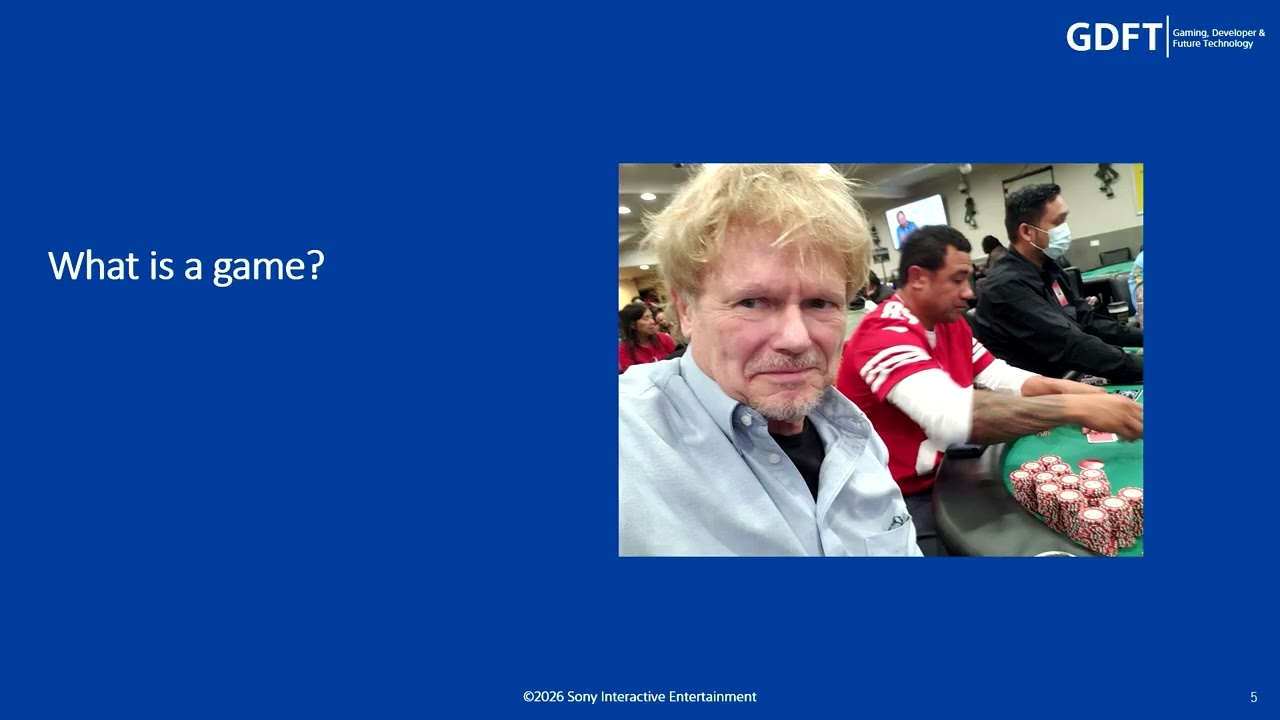 GDFT Gaming, Developer & Future Technology

What is a game?

©2026 Sony Interactive Entertainment

5